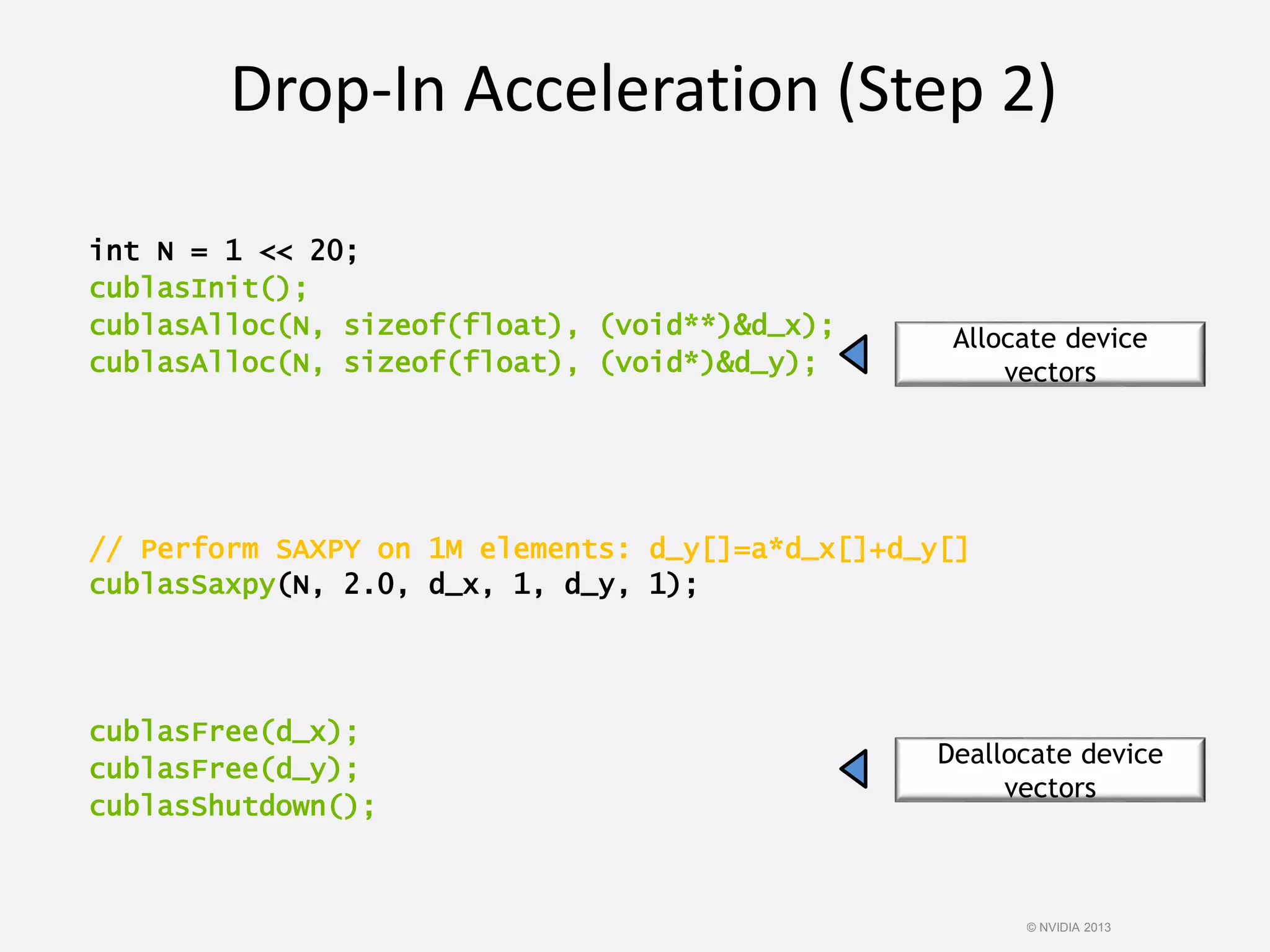 Drop-In Acceleration (Step 2)

int N = 1 << 20;
cublasInit();
cublasAlloc(N, sizeof(float), (void**)&d_x);
cublasAlloc(N, sizeof(float), (void*)&d_y);

Allocate device vectors

// Perform SAXPY on 1M elements: d_y[]=a*d_x[]+d_y[]
cublasSaxpy(N, 2.0, d_x, 1, d_y, 1);

cublasFree(d_x);
cublasFree(d_y);
cublasShutdown();

Deallocate device vectors

© NVIDIA 2013